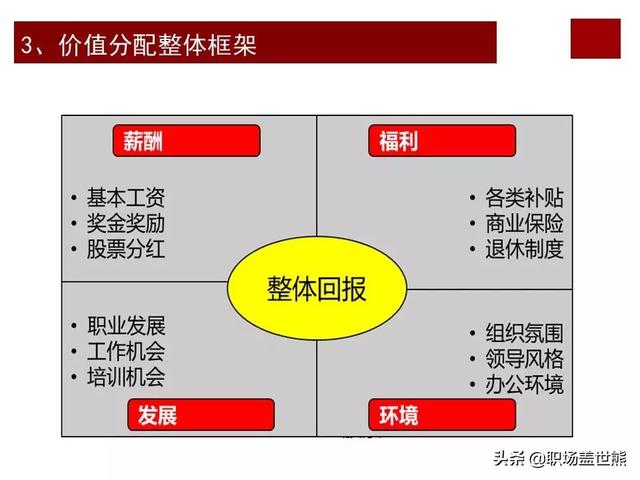 3、价值分配整体框架

薪酬

• 基本工资
• 奖金奖励
• 股票分红

福利

• 各类补贴
• 商业保险
• 退休制度

整体回报

• 职业发展
• 工作机会
• 培训机会

发展

• 组织氛围
• 领导风格
• 办公环境

环境

头条 @职场盖世熊